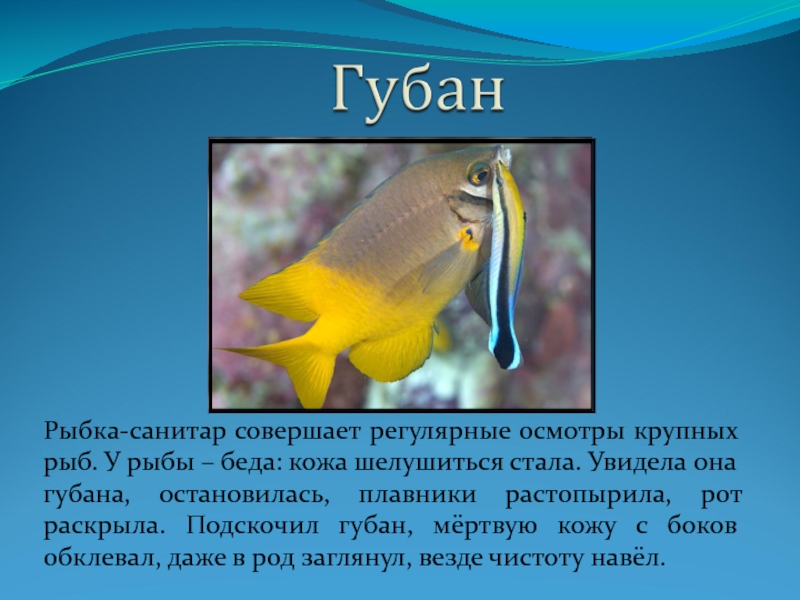 Губан

Рыбка-санитар совершает регулярные осмотры крупных рыб. У рыбы – беда: кожа шелушиться стала. Увидела она губана, остановилась, плавники растопырила, рот раскрыла. Подскочил губан, мёртвую кожу с боков обклевал, даже в род заглянул, везде чистоту навёл.